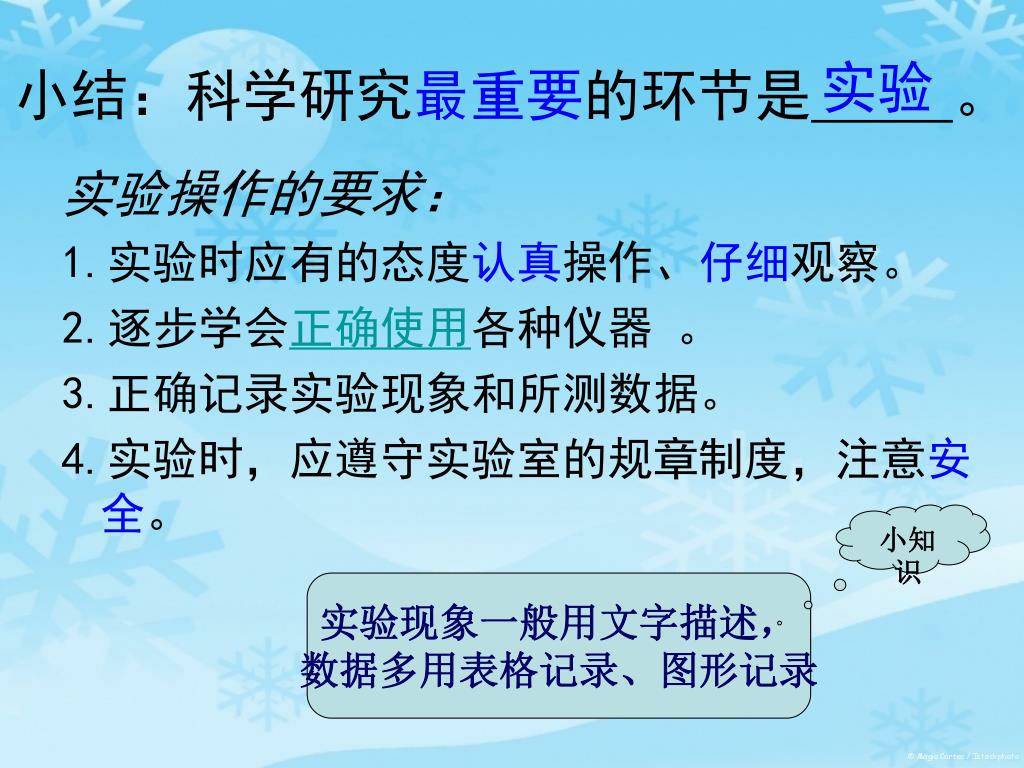 小结：科学研究最重要的环节是 实验 。

实验操作的要求：

1. 实验时应有的态度认真操作、仔细观察。

2. 逐步学会正确使用各种仪器 。

3. 正确记录实验现象和所测数据。

4. 实验时，应遵守实验室的规章制度，注意安全。

小知识

实验现象一般用文字描述，数据多用表格记录、图形记录

© Magic Cortex / Istockphoto